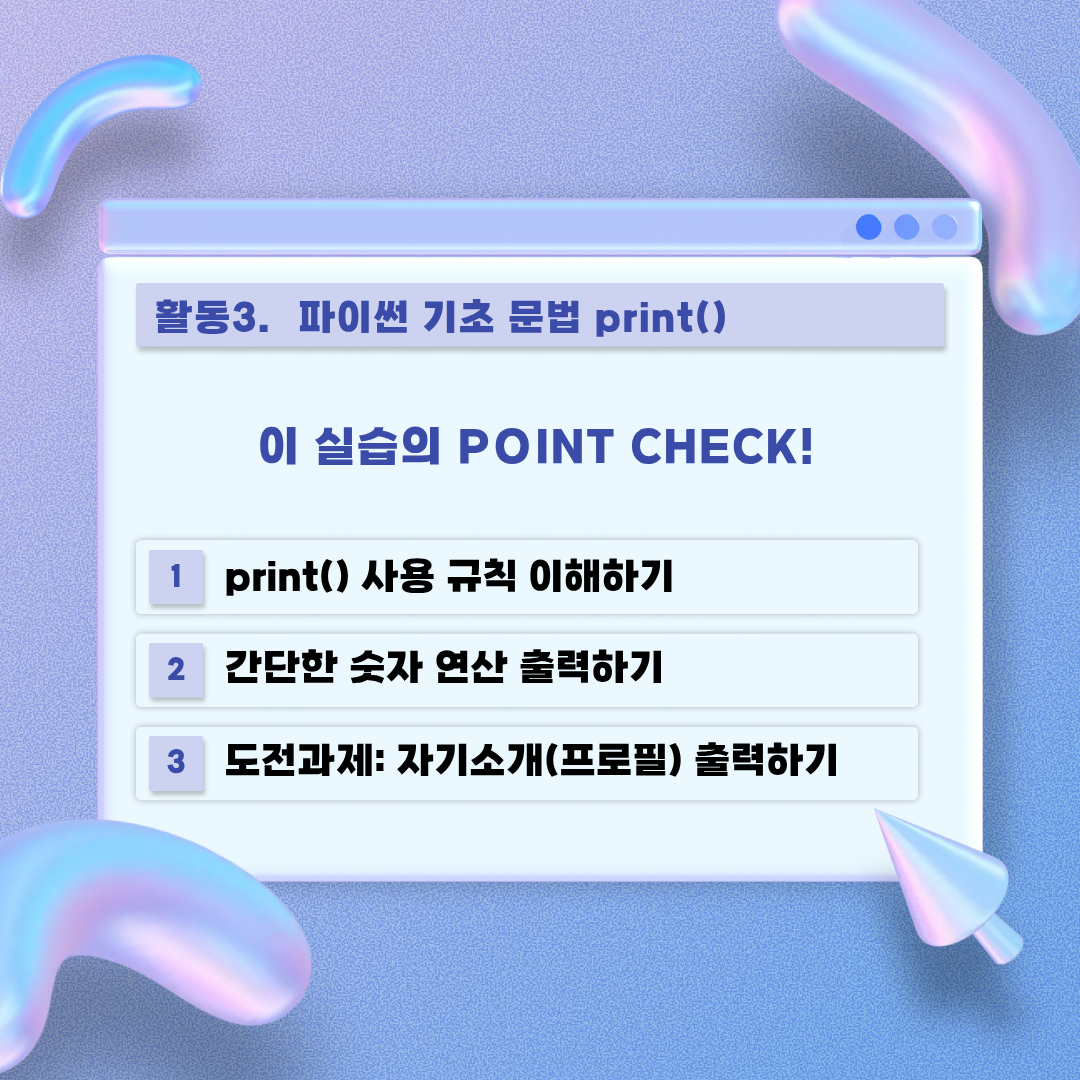 활동3. 파이썬 기초 문법 print()

이 실습의 POINT CHECK!

1 print() 사용 규칙 이해하기

2 간단한 숫자 연산 출력하기

3 도전과제: 자기소개(프로필) 출력하기